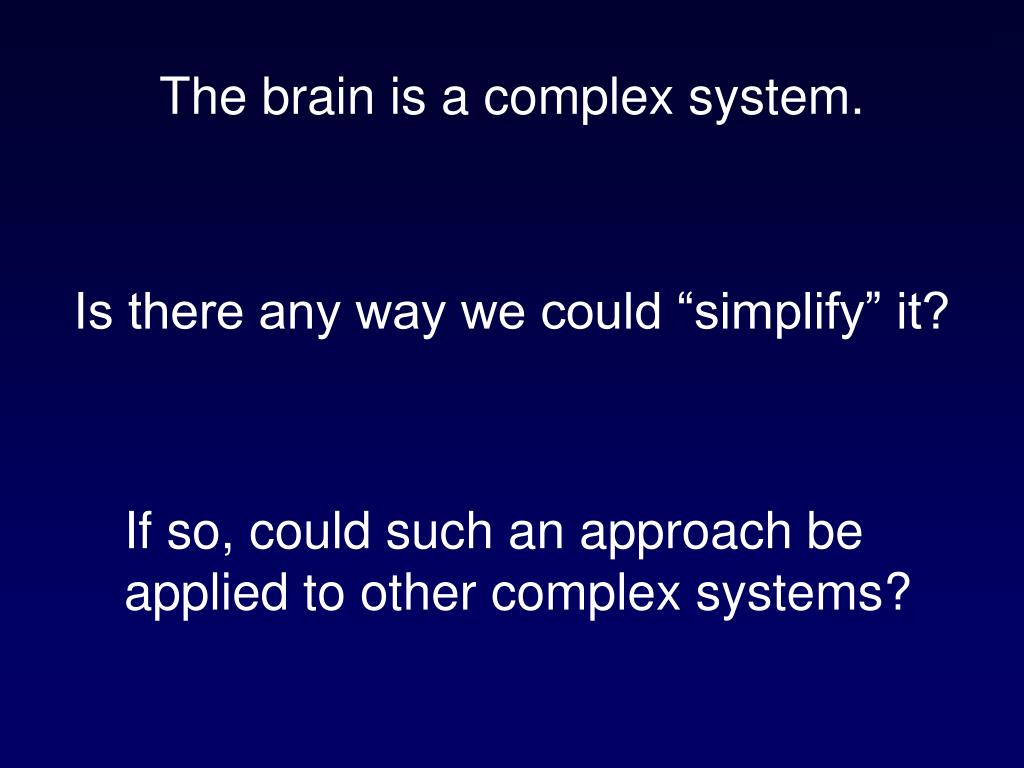 The brain is a complex system.

Is there any way we could “simplify” it?

If so, could such an approach be applied to other complex systems?